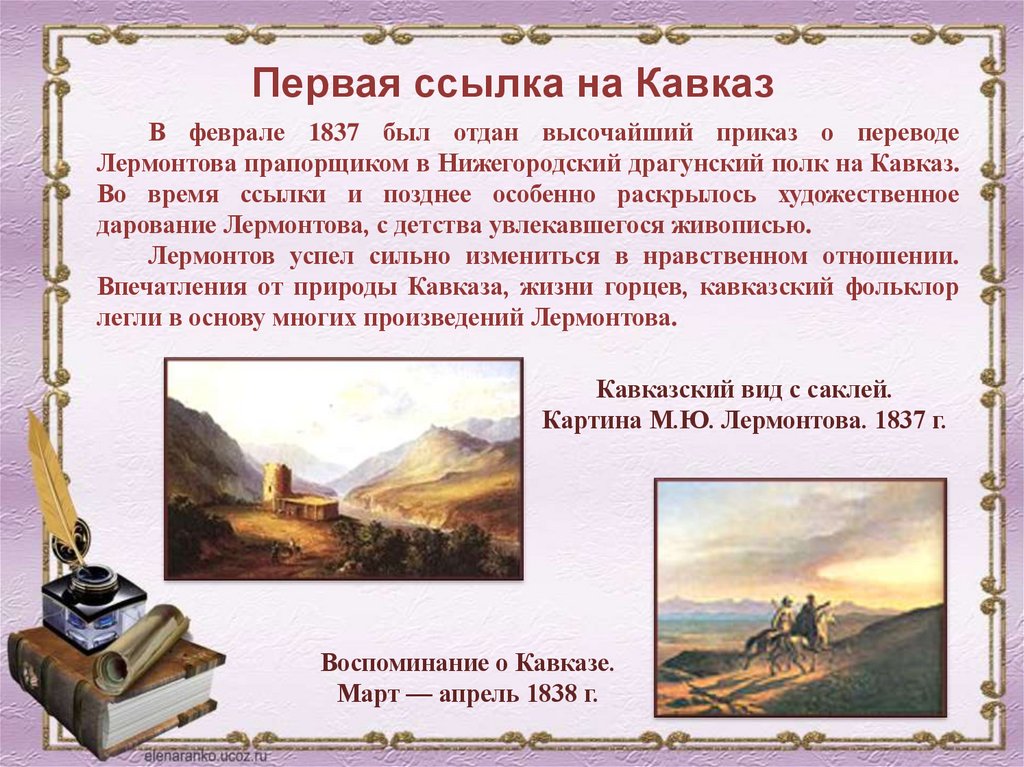 Первая ссылка на Кавказ

В феврале 1837 был отдан высочайший приказ о переводе Лермонтова прапорщиком в Нижегородский драгунский полк на Кавказ. Во время ссылки и позднее особенно раскрылось художественное дарование Лермонтова, с детства увлекавшегося живописью.

Лермонтов успел сильно измениться в нравственном отношении. Впечатления от природы Кавказа, жизни горцев, кавказский фольклор легли в основу многих произведений Лермонтова.

Кавказский вид с саклей.
Картина М.Ю. Лермонтова. 1837 г.

Воспоминание о Кавказе.
Март — апрель 1838 г.

elenaranko.ucoz.ru